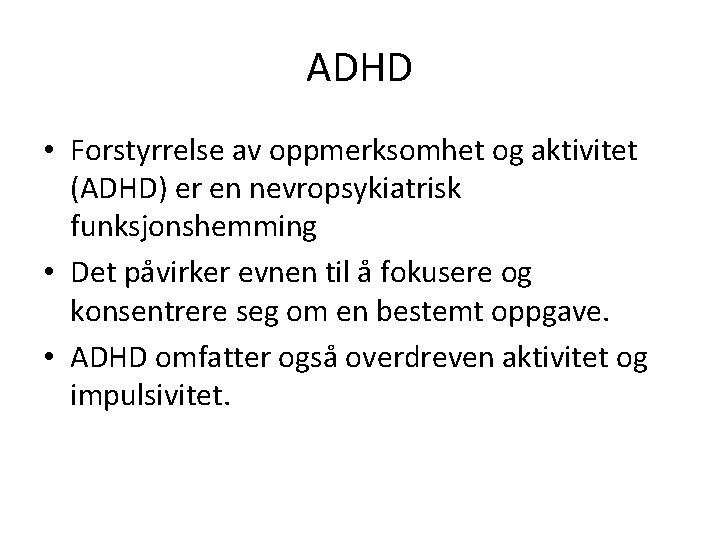 ADHD

• Forstyrrelse av oppmerksomhet og aktivitet (ADHD) er en nevropsykiatrisk funksjonshemming

• Det påvirker evnen til å fokusere og konsentrere seg om en bestemt oppgave.

• ADHD omfatter også overdreven aktivitet og impulsivitet.